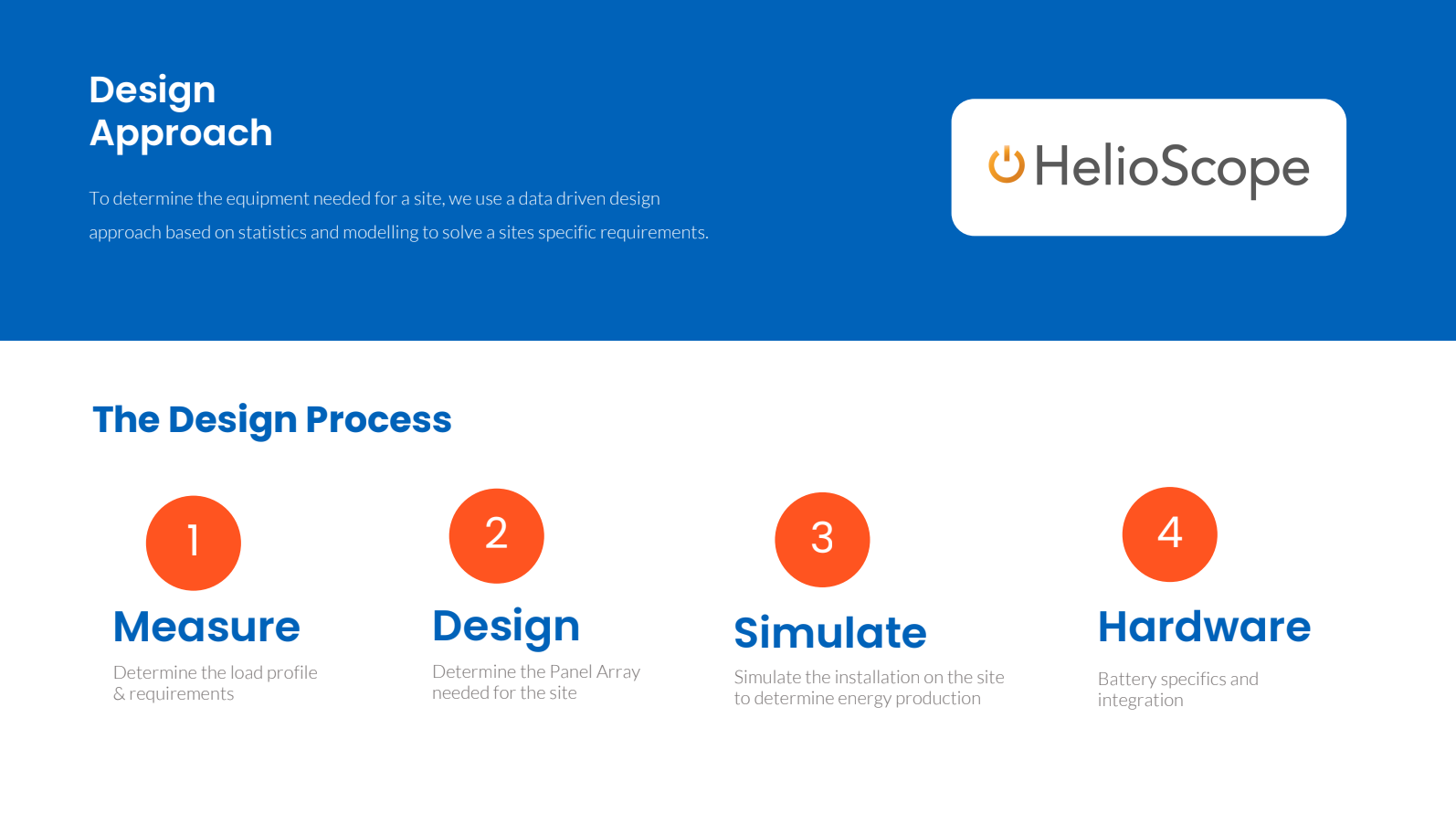 Design
Approach

To determine the equipment needed for a site, we use a data driven design approach based on statistics and modelling to solve a sites specific requirements.

HelioScope

The Design Process

1
Measure
Determine the load profile & requirements

2
Design
Determine the Panel Array needed for the site

3
Simulate
Simulate the installation on the site to determine energy production

4
Hardware
Battery specifics and integration